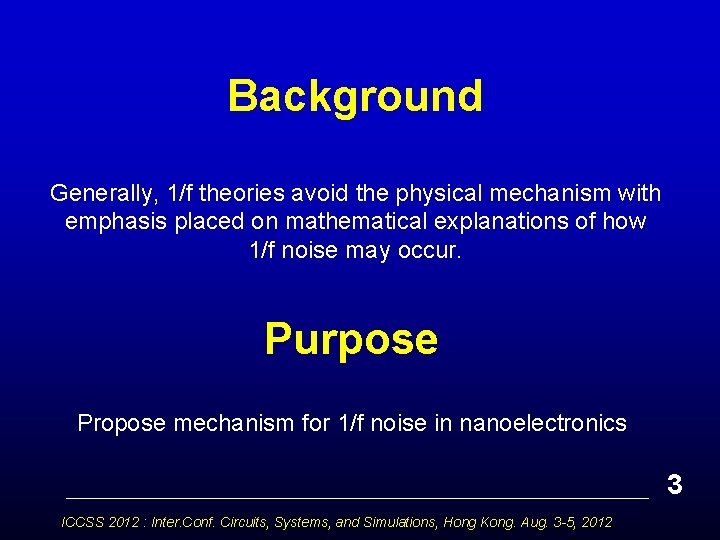 Background

Generally, 1/f theories avoid the physical mechanism with emphasis placed on mathematical explanations of how 1/f noise may occur.

Purpose

Propose mechanism for 1/f noise in nanoelectronics

3

ICCSS 2012 : Inter.Conf. Circuits, Systems, and Simulations, Hong Kong. Aug. 3-5, 2012